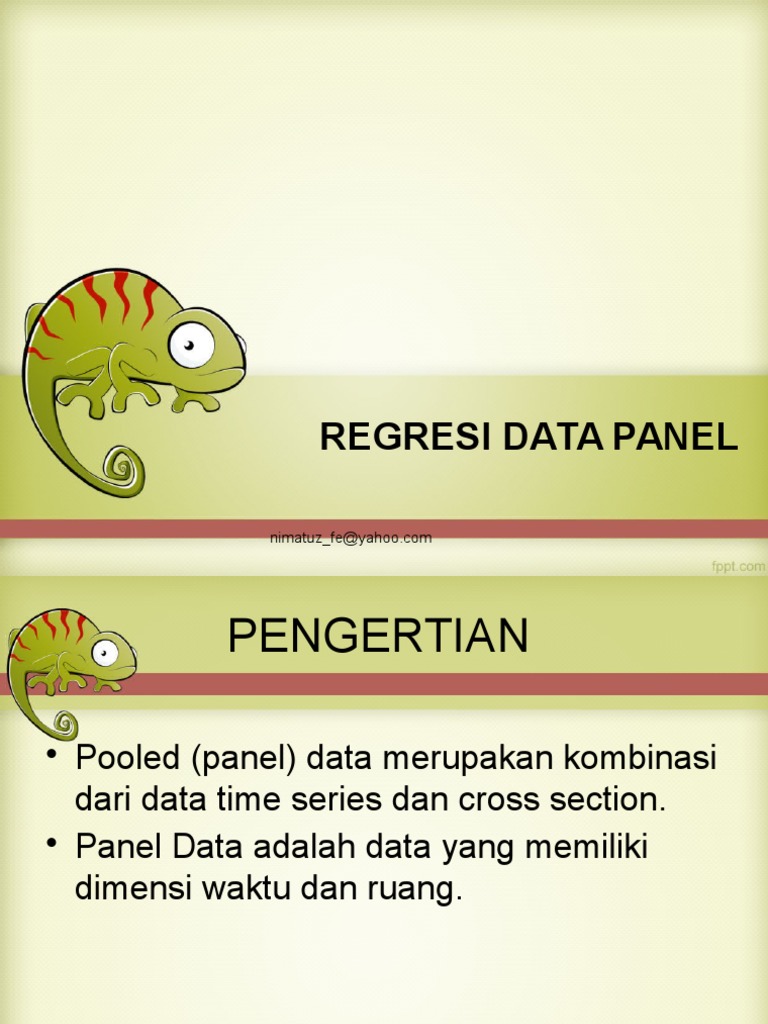 REGRESI DATA PANEL

nimatuz_fe@yahoo.com

fppt.com

PENGERTIAN

• Pooled (panel) data merupakan kombinasi dari data time series dan cross section.
• Panel Data adalah data yang memiliki dimensi waktu dan ruang.